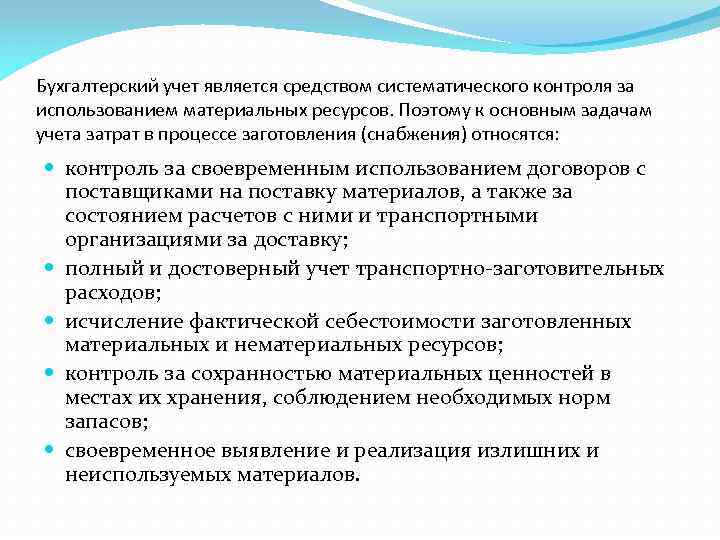 Бухгалтерский учет является средством систематического контроля за использованием материальных ресурсов. Поэтому к основным задачам учета затрат в процессе заготовления (снабжения) относятся:

- контроль за своевременным использованием договоров с поставщиками на поставку материалов, а также за состоянием расчетов с ними и транспортными организациями за доставку;
- полный и достоверный учет транспортно-заготовительных расходов;
- исчисление фактической себестоимости заготовленных материальных и нематериальных ресурсов;
- контроль за сохранностью материальных ценностей в местах их хранения, соблюдением необходимых норм запасов;
- своевременное выявление и реализация излишних и неиспользуемых материалов.